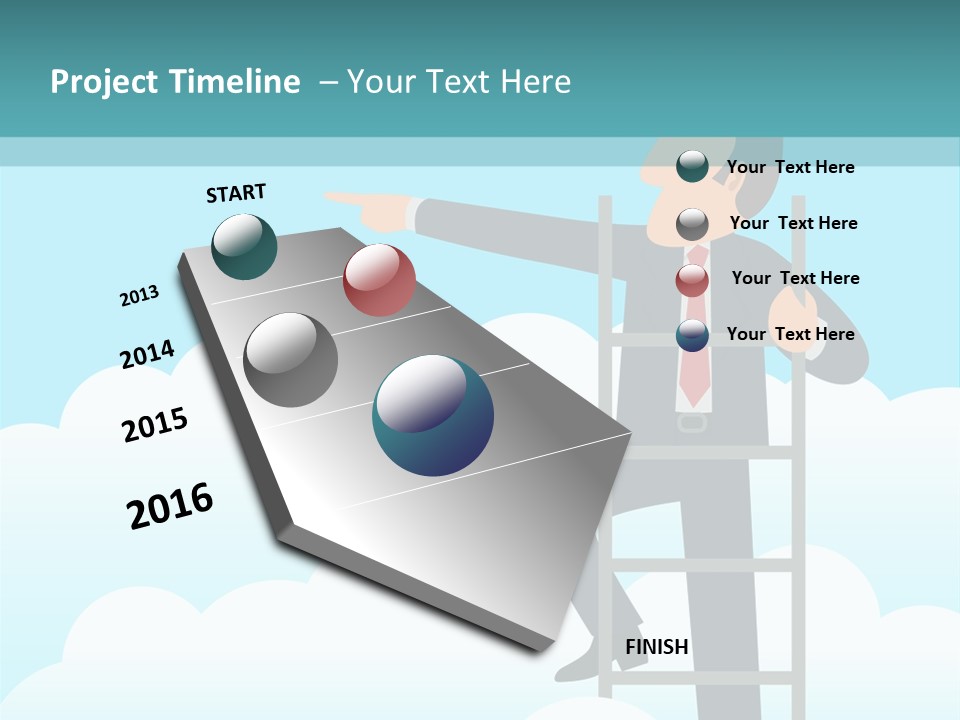 Project Timeline – Your Text Here

START

2013

2014

2015

2016

Your Text Here

Your Text Here

Your Text Here

Your Text Here

FINISH